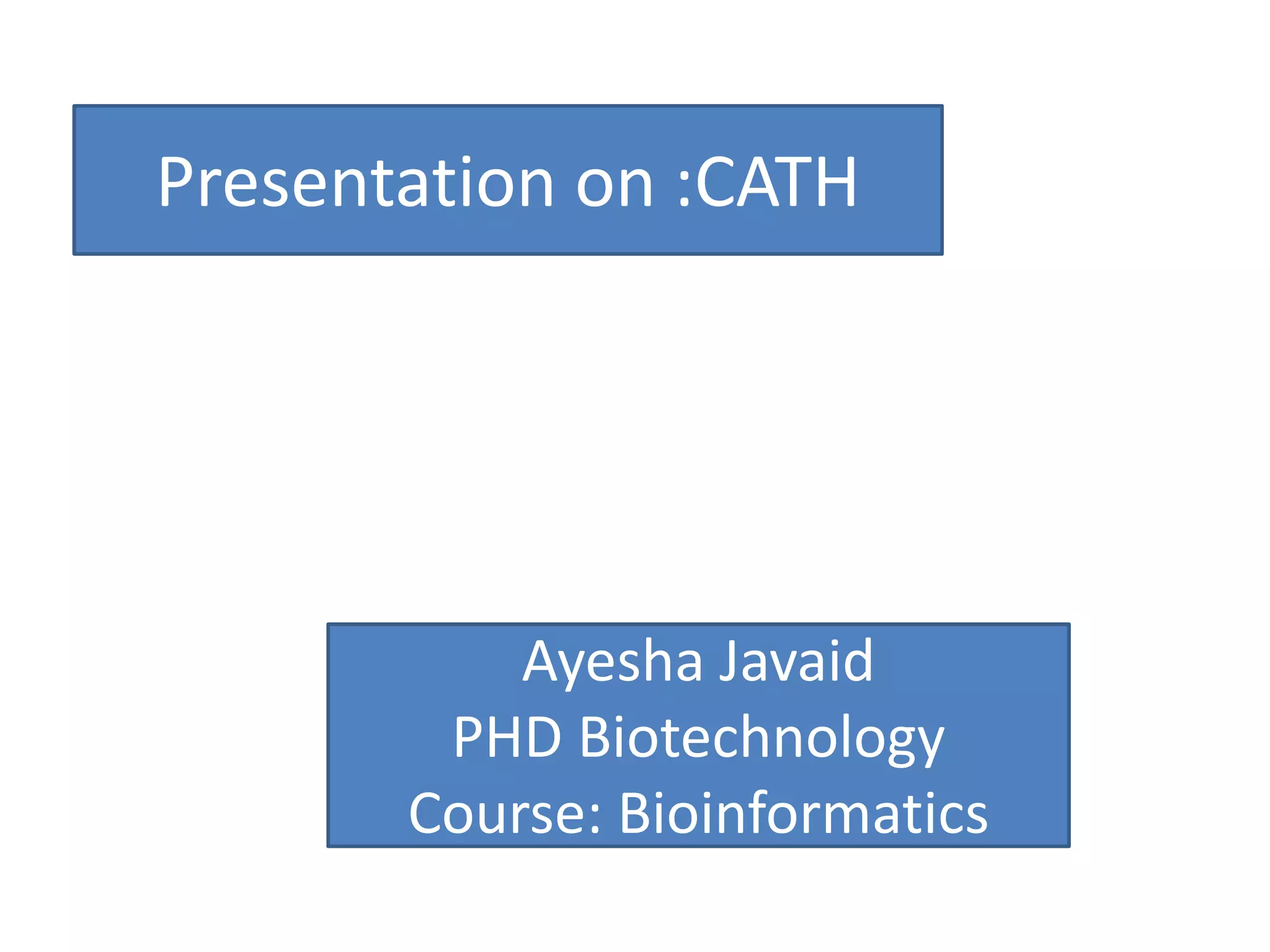 Presentation on :CATH

Ayesha Javaid
PHD Biotechnology
Course: Bioinformatics